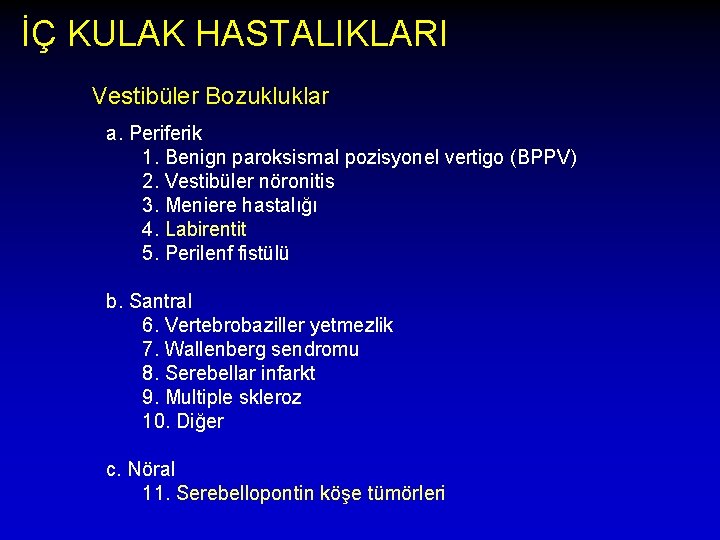 İÇ KULAK HASTALIKLARI

Vestibüler Bozukluklar

a. Periferik
1. Benign paroksismal pozisyonel vertigo (BPPV)
2. Vestibüler nöronitis
3. Meniere hastalığı
4. Labirentit
5. Perilenf fistülü

b. Santral
6. Vertebrobaziller yetmezlik
7. Wallenberg sendromu
8. Serebellar infarkt
9. Multiple skleroz
10. Diğer

c. Nöral
11. Serebellopontin köşe tümörleri